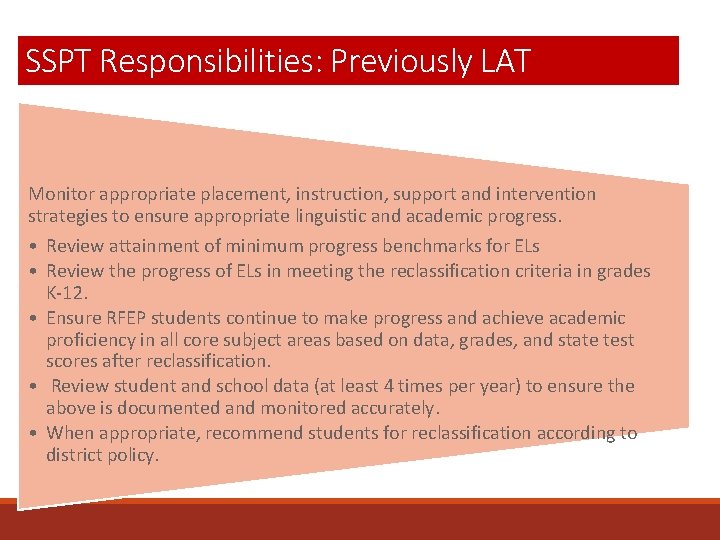 SSPT Responsibilities: Previously LAT

Monitor appropriate placement, instruction, support and intervention strategies to ensure appropriate linguistic and academic progress.

• Review attainment of minimum progress benchmarks for ELs
• Review the progress of ELs in meeting the reclassification criteria in grades K-12.
• Ensure RFEP students continue to make progress and achieve academic proficiency in all core subject areas based on data, grades, and state test scores after reclassification.
• Review student and school data (at least 4 times per year) to ensure the above is documented and monitored accurately.
• When appropriate, recommend students for reclassification according to district policy.